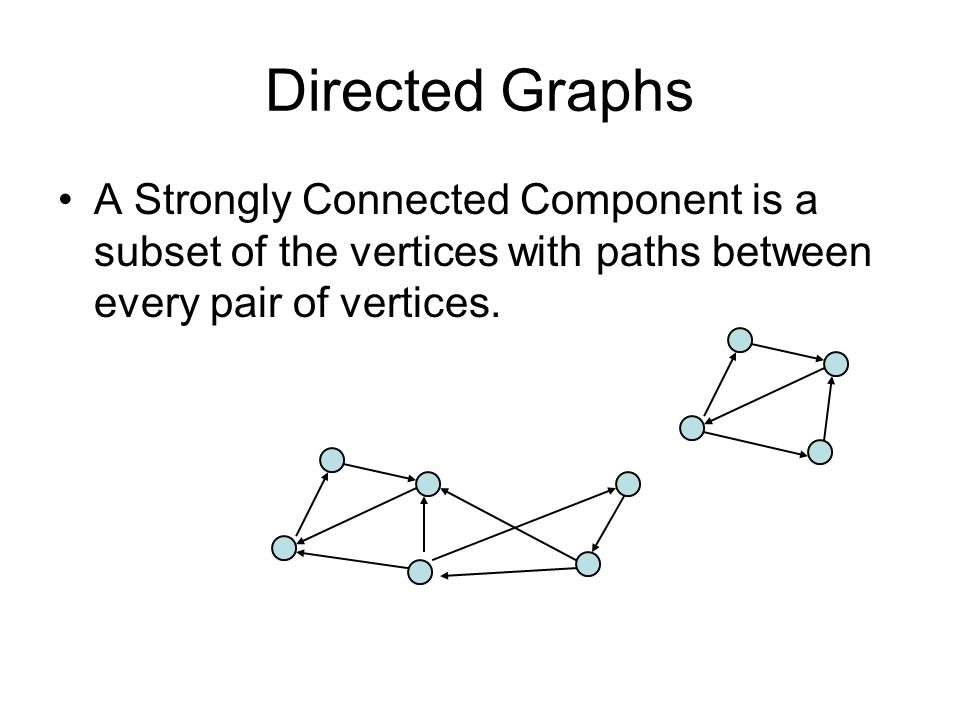 Directed Graphs

• A Strongly Connected Component is a subset of the vertices with paths between every pair of vertices.